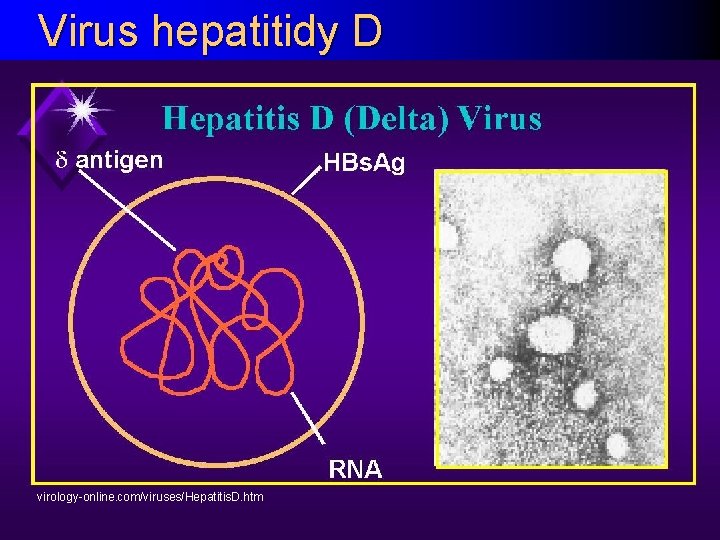 Virus hepatitidy D

Hepatitis D (Delta) Virus

$\delta$ antigen

HBsAg

RNA

virology-online.com/viruses/HepatitisD.htm